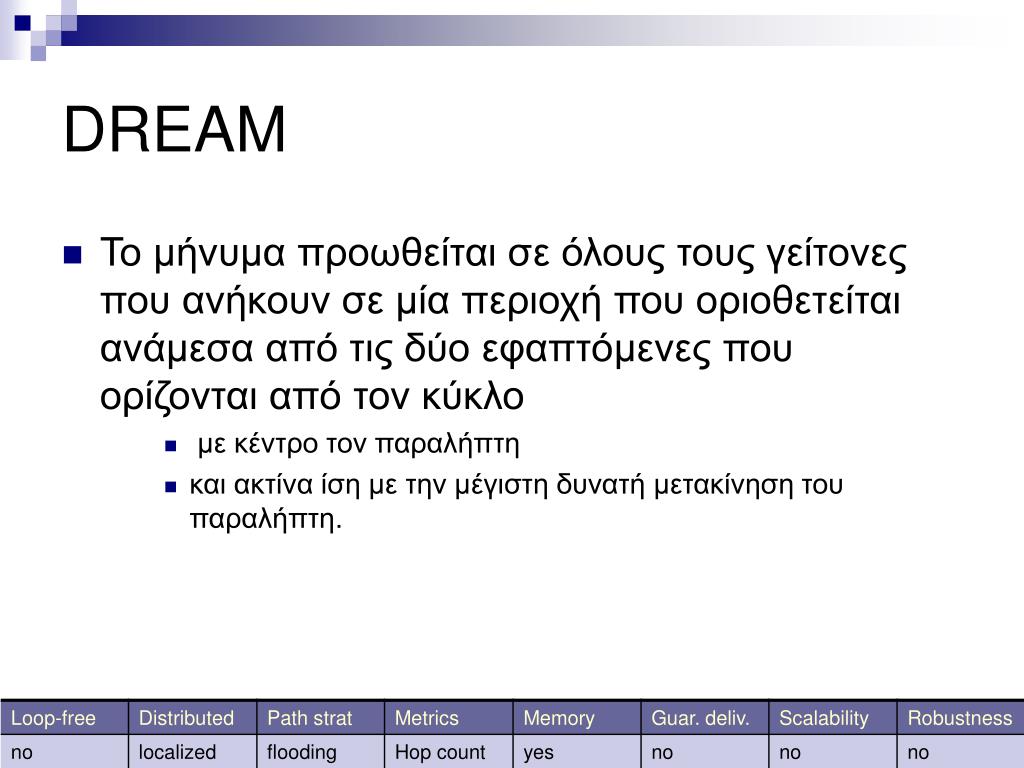 DREAM

Το μήνυμα προωθείται σε όλους τους γείτονες που ανήκουν σε μία περιοχή που οριοθετείται ανάμεσα από τις δύο εφαπτόμενες που ορίζονται από τον κύκλο

με κέντρο τον παραλήπτη

και ακτίνα ίση με την μέγιστη δυνατή μετακίνηση του παραλήπτη.

| Loop-free | Distributed | Path strat | Metrics | Memory | Guar. deliv. | Scalability | Robustness |
|---|---|---|---|---|---|---|---|
| no | localized | flooding | Hop count | yes | no | no | no |